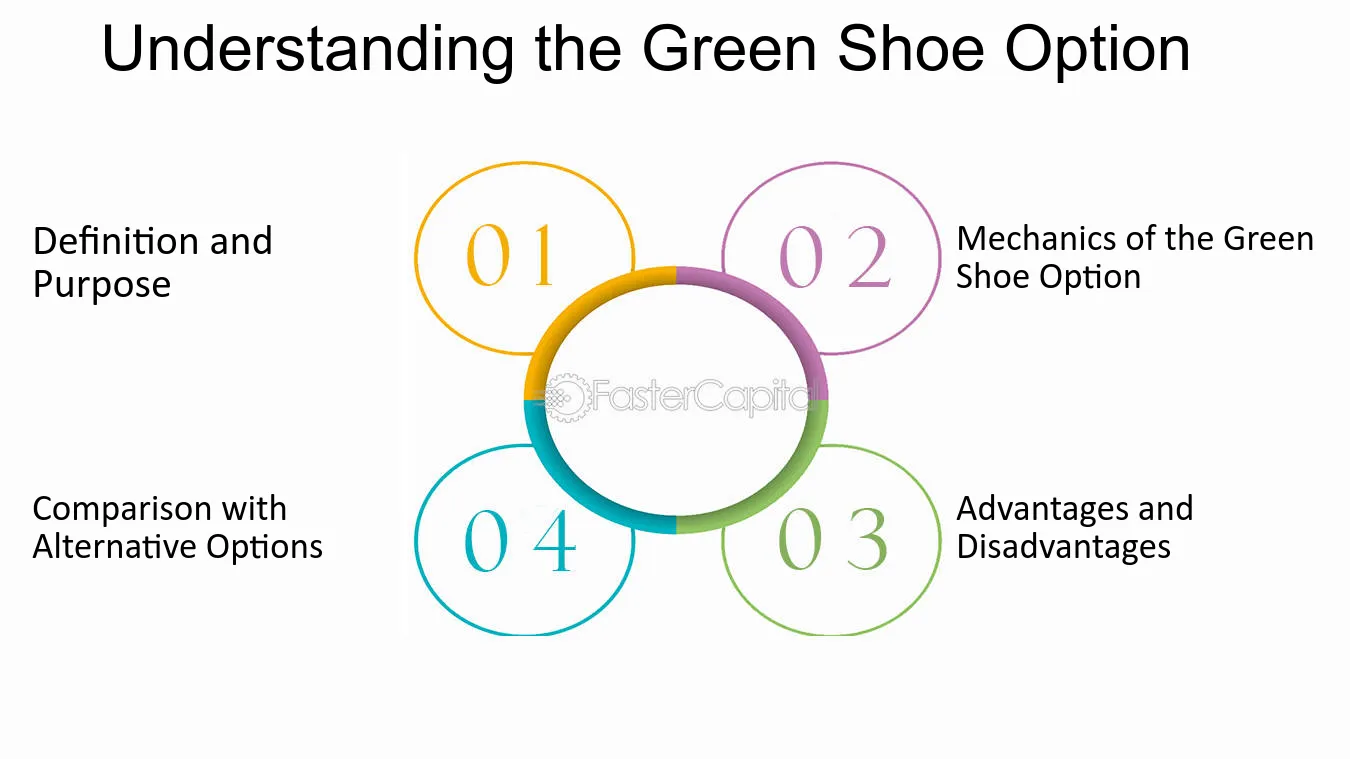 Understanding the Green Shoe Option

Definition and Purpose

01

02

Mechanics of the Green Shoe Option

Comparison with Alternative Options

04

03

Advantages and Disadvantages

FasterCapital